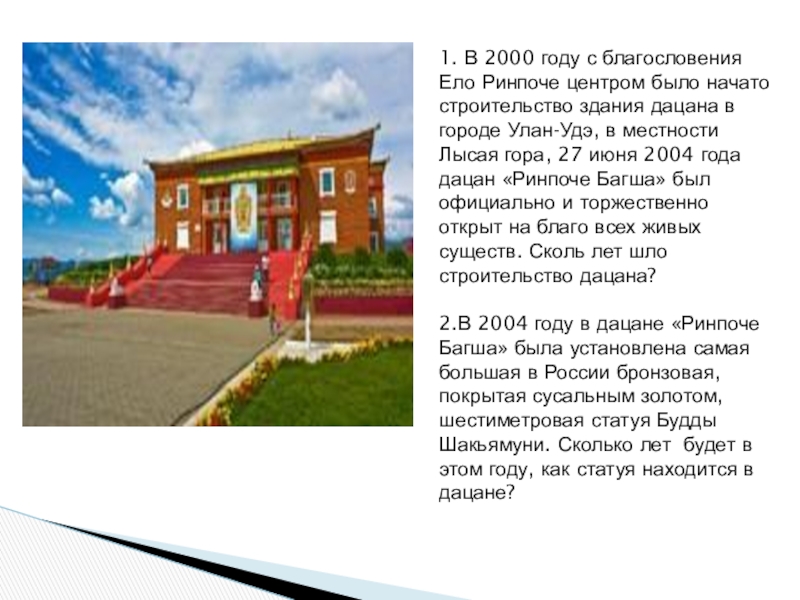 1. В 2000 году с благословения Ело Ринпоче центром было начато строительство здания дацана в городе Улан-Удэ, в местности Лысая гора, 27 июня 2004 года дацан «Ринпоче Багша» был официально и торжественно открыт на благо всех живых существ. Сколь лет шло строительство дацана?

2.В 2004 году в дацане «Ринпоче Багша» была установлена самая большая в России бронзовая, покрытая сусальным золотом, шестиметровая статуя Будды Шакьямуни. Сколько лет будет в этом году, как статуя находится в дацане?